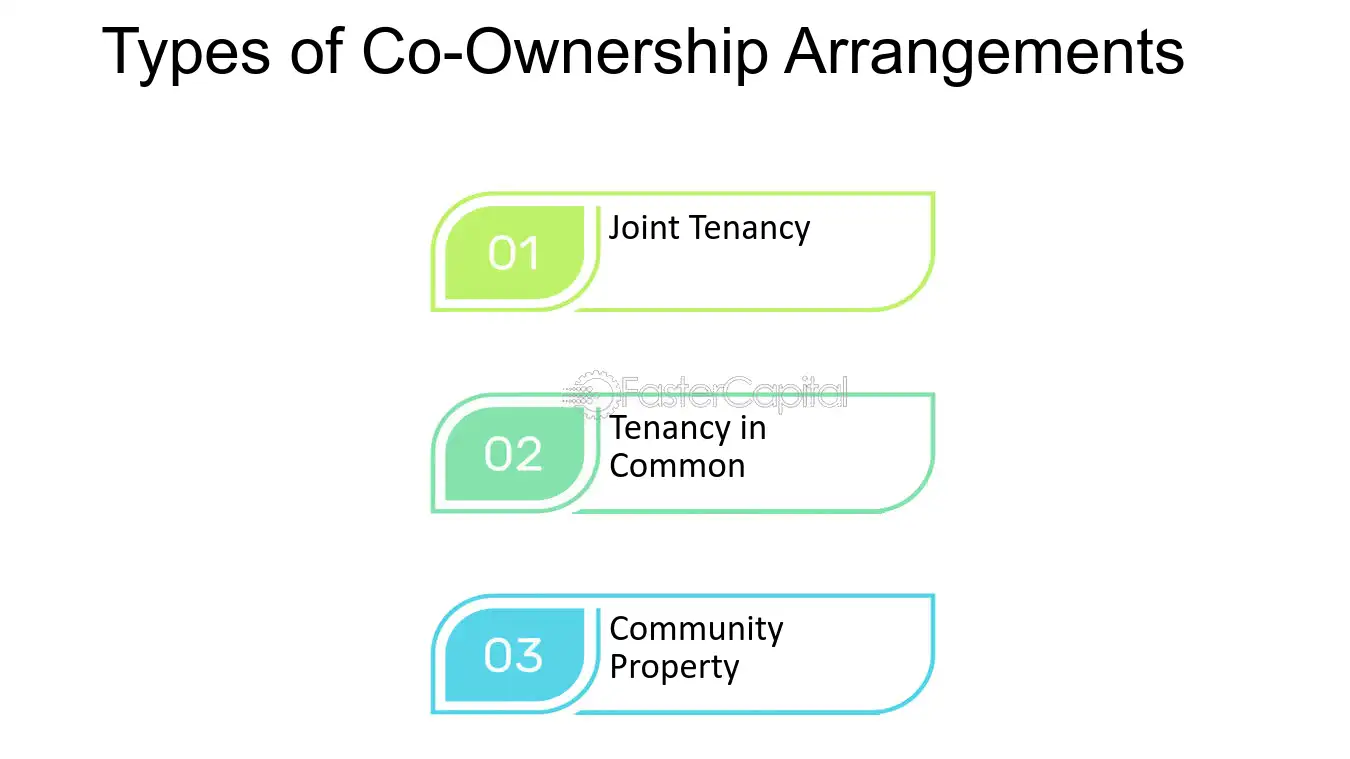 Types of Co-Ownership Arrangements

01
Joint Tenancy

02
Tenancy in Common

03
Community Property

FasterCapital